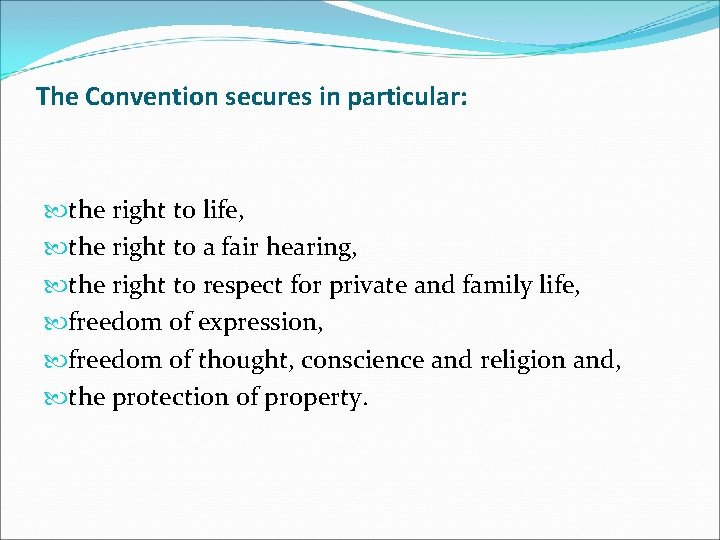 The Convention secures in particular:

the right to life,
the right to a fair hearing,
the right to respect for private and family life,
freedom of expression,
freedom of thought, conscience and religion and,
the protection of property.